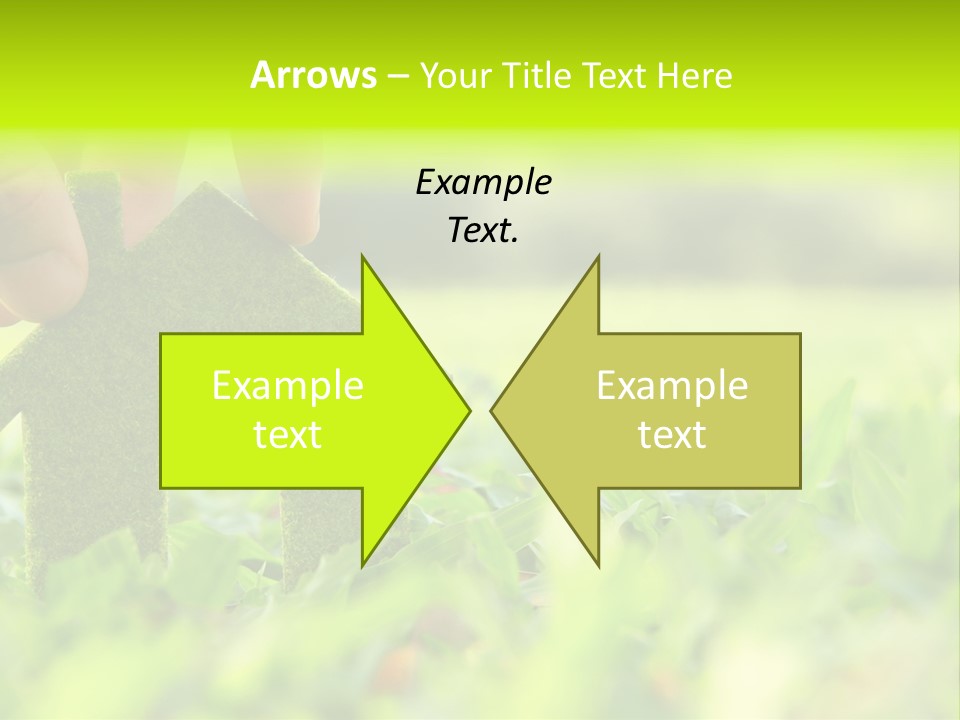 Arrows – Your Title Text Here

Example Text.

Example text

Example text